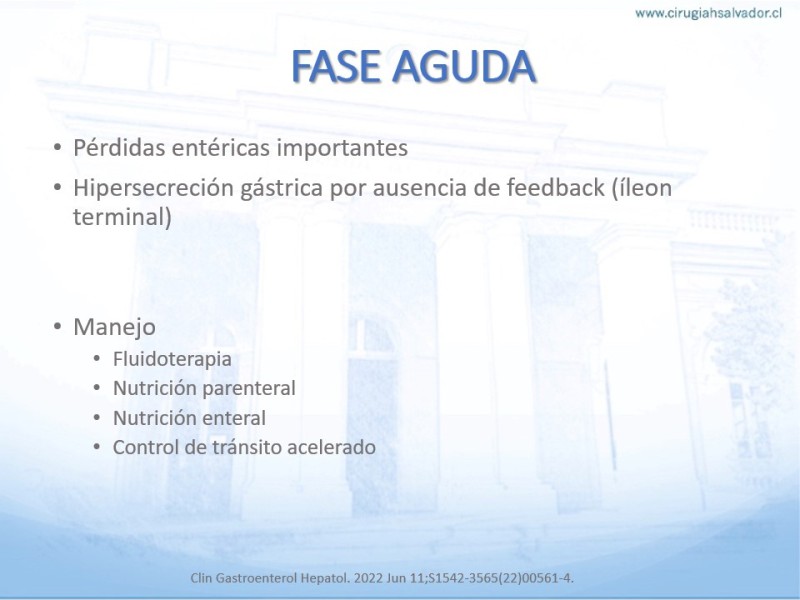 www.cirugiahsalvador.cl

FASE AGUDA

• Pérdidas entéricas importantes
• Hipersecreción gástrica por ausencia de feedback (íleon terminal)

• Manejo
  • Fluidoterapia
  • Nutrición parenteral
  • Nutrición enteral
  • Control de tránsito acelerado

Clin Gastroenterol Hepatol. 2022 Jun 11;S1542-3565(22)00561-4.